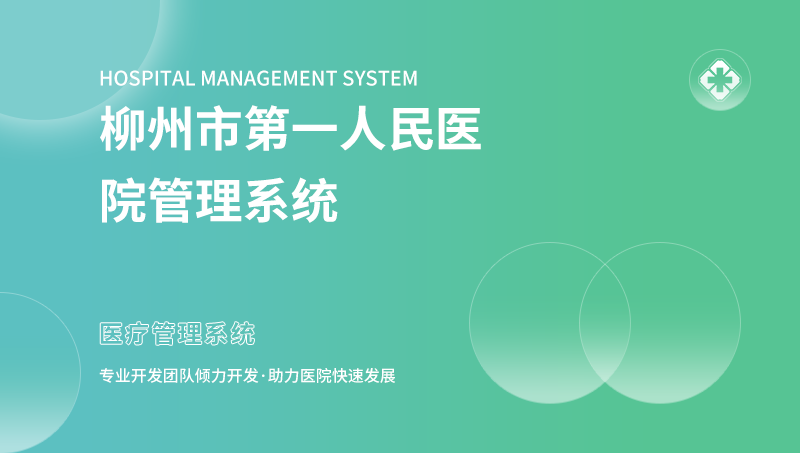 HOSPITAL MANAGEMENT SYSTEM

柳州市第一人民医院管理系统

医疗管理系统

专业开发团队倾力开发·助力医院快速发展